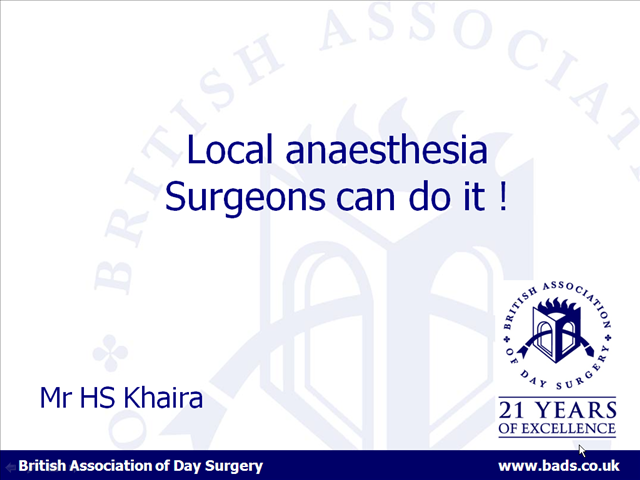 BRITISH ASSOCIAT

Local anaesthesia
Surgeons can do it !

Mr HS Khaira

BRITISH ASSOCIATION OF DAY SURGERY

21 YEARS
OF EXCELLENCE

British Association of Day Surgery

www.bads.co.uk